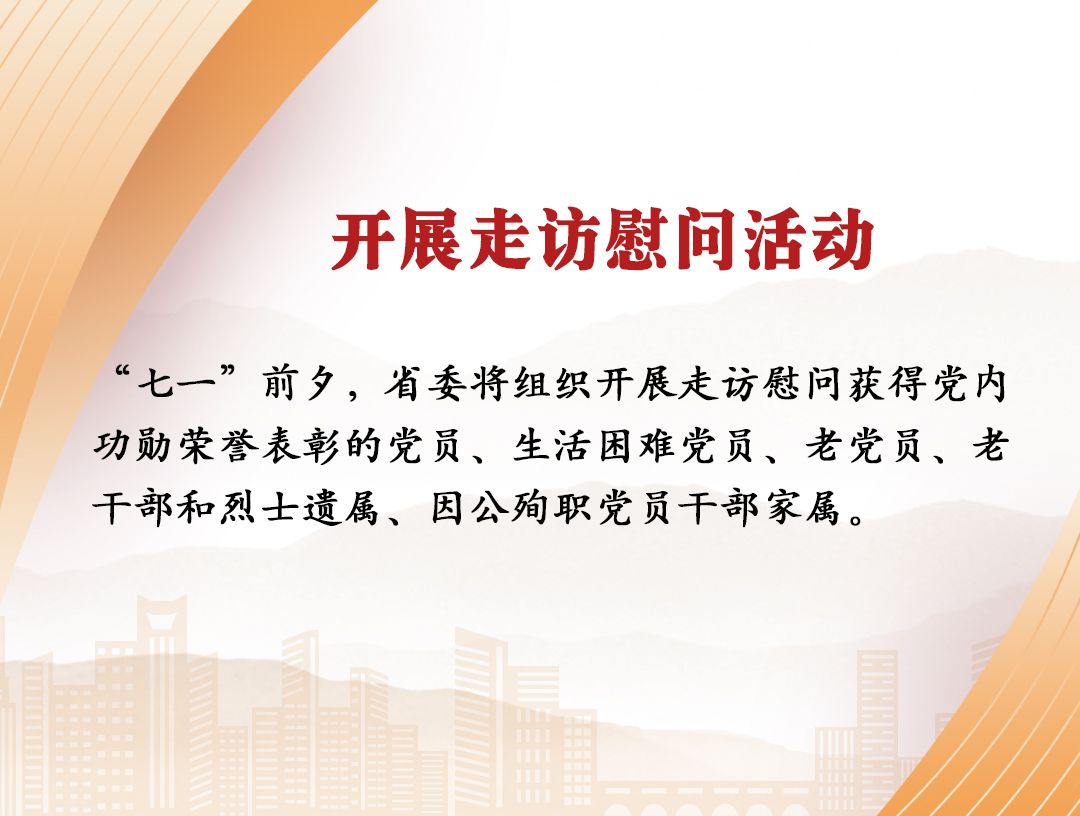 开展走访慰问活动

“七一”前夕，省委将组织开展走访慰问获得党内功勋荣誉表彰的党员、生活困难党员、老党员、老干部和烈士遗属、因公殉职党员干部家属。